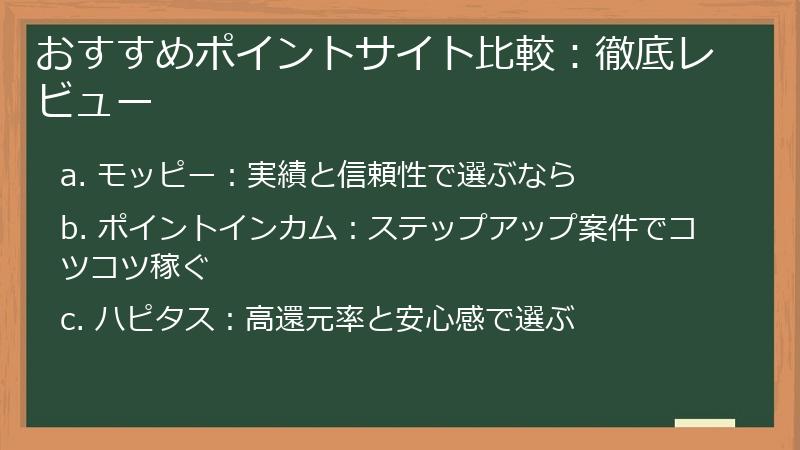 おすすめポイントサイト比較：徹底レビュー

a. モッピー：実績と信頼性で選ぶなら

b. ポイントインカム：ステップアップ案件でコツコツ稼ぐ

c. ハピタス：高還元率と安心感で選ぶ